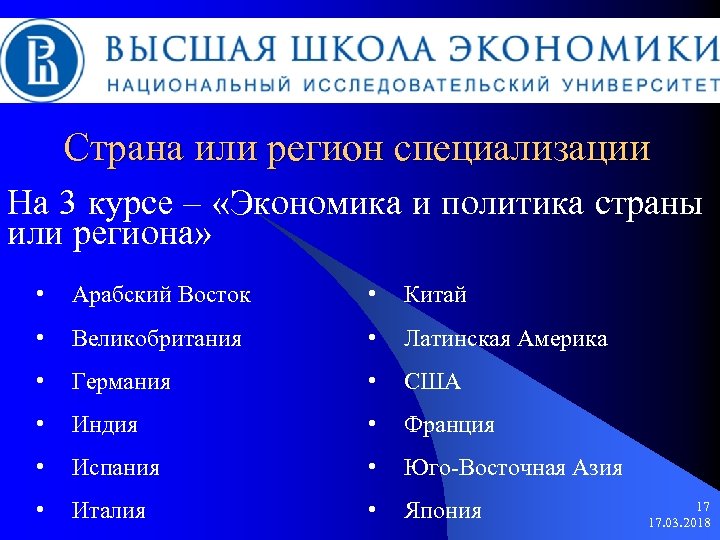 ВЫСШАЯ ШКОЛА ЭКОНОМИКИ
НАЦИОНАЛЬНЫЙ ИССЛЕДОВАТЕЛЬСКИЙ УНИВЕРСИТЕТ

Страна или регион специализации

На 3 курсе – «Экономика и политика страны или региона»

• Арабский Восток
• Великобритания
• Германия
• Индия
• Испания
• Италия

• Китай
• Латинская Америка
• США
• Франция
• Юго-Восточная Азия
• Япония

17
17.03.2018